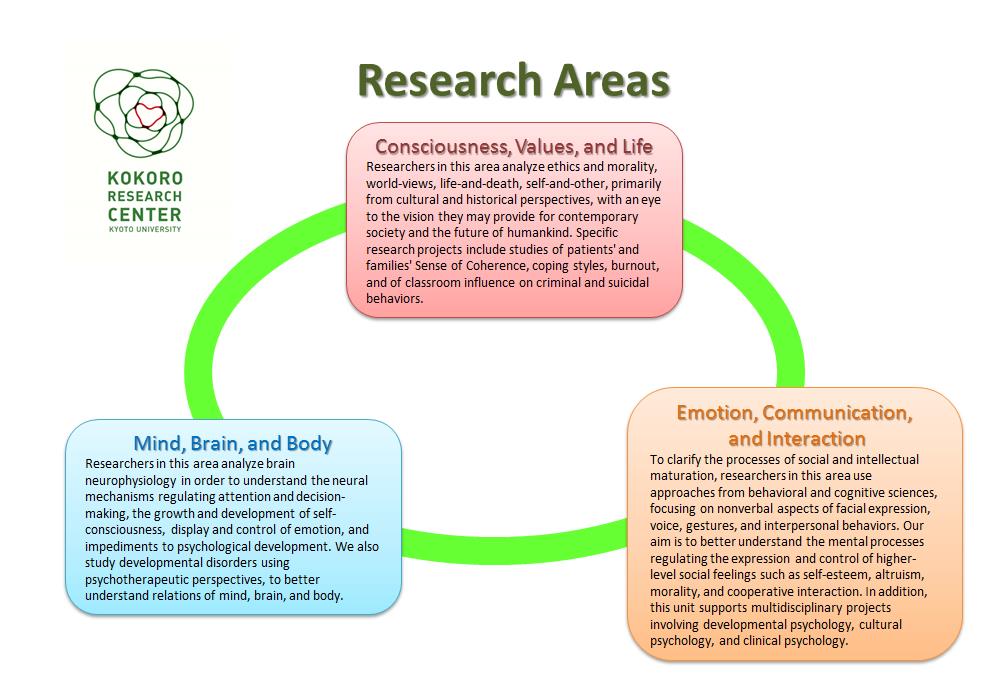 KOKORO RESEARCH CENTER
KYOTO UNIVERSITY

Research Areas

Consciousness, Values, and Life
Researchers in this area analyze ethics and morality, world-views, life-and-death, self-and-other, primarily from cultural and historical perspectives, with an eye to the vision they may provide for contemporary society and the future of humankind. Specific research projects include studies of patients' and families' Sense of Coherence, coping styles, burnout, and of classroom influence on criminal and suicidal behaviors.

Mind, Brain, and Body
Researchers in this area analyze brain neurophysiology in order to understand the neural mechanisms regulating attention and decision-making, the growth and development of self-consciousness, display and control of emotion, and impediments to psychological development. We also study developmental disorders using psychotherapeutic perspectives, to better understand relations of mind, brain, and body.

Emotion, Communication, and Interaction
To clarify the processes of social and intellectual maturation, researchers in this area use approaches from behavioral and cognitive sciences, focusing on nonverbal aspects of facial expression, voice, gestures, and interpersonal behaviors. Our aim is to better understand the mental processes regulating the expression and control of higher-level social feelings such as self-esteem, altruism, morality, and cooperative interaction. In addition, this unit supports multidisciplinary projects involving developmental psychology, cultural psychology, and clinical psychology.